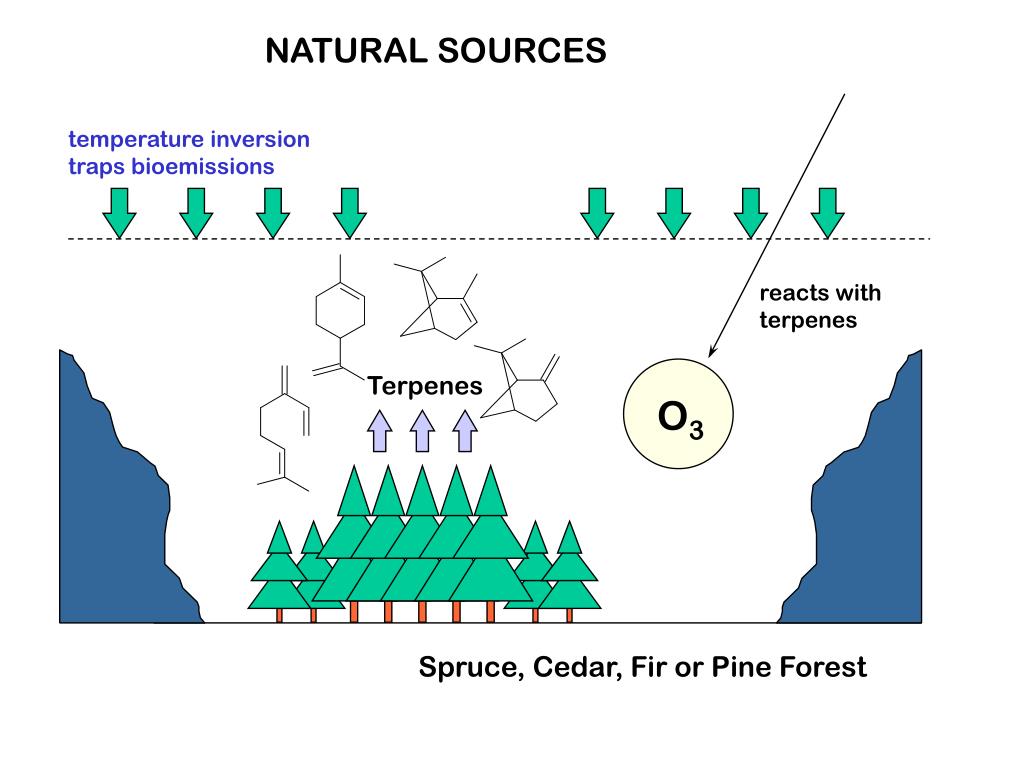 NATURAL SOURCES

temperature inversion traps bioemissions

reacts with terpenes

Terpenes

$O_3$

Spruce, Cedar, Fir or Pine Forest